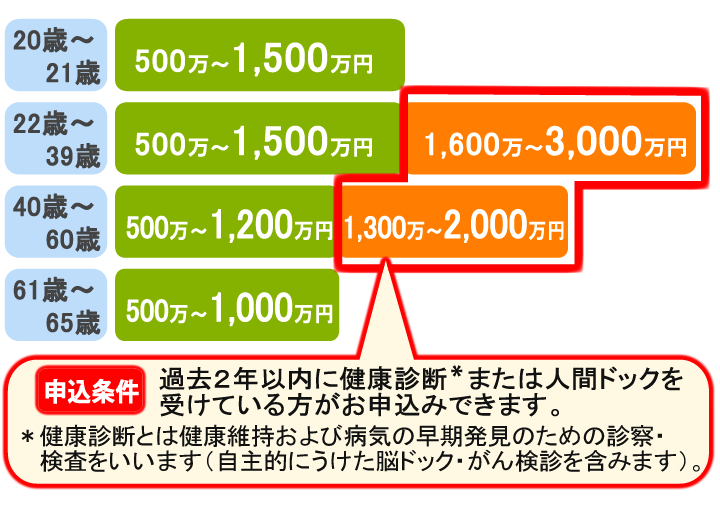 20歳～21歳

500万~1,500万円

22歳～39歳

500万~1,500万円

1,600万~3,000万円

40歳～60歳

500万~1,200万円

1,300万~2,000万円

61歳～65歳

500万~1,000万円

申込条件

過去２年以内に健康診断＊または人間ドックを受けている方がお申込みできます。

＊健康診断とは健康維持および病気の早期発見のための診察・検査をいいます（自主的にうけた脳ドック・がん検診を含みます）。